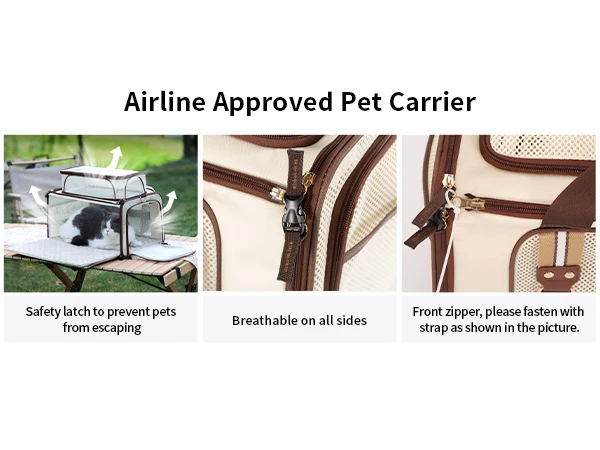 Airline Approved Pet Carrier

Safety latch to prevent pets from escaping

Breathable on all sides

Front zipper, please fasten with strap as shown in the picture.